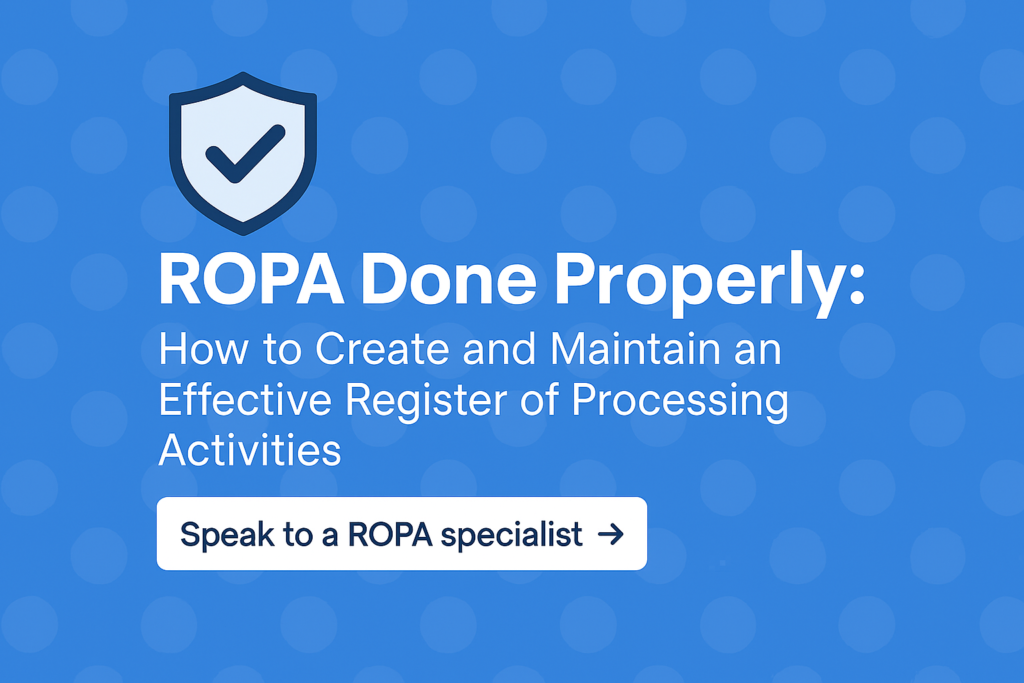 ROPA Done Properly:
How to Create and Maintain an Effective Register of Processing Activities

Speak to a ROPA specialist →